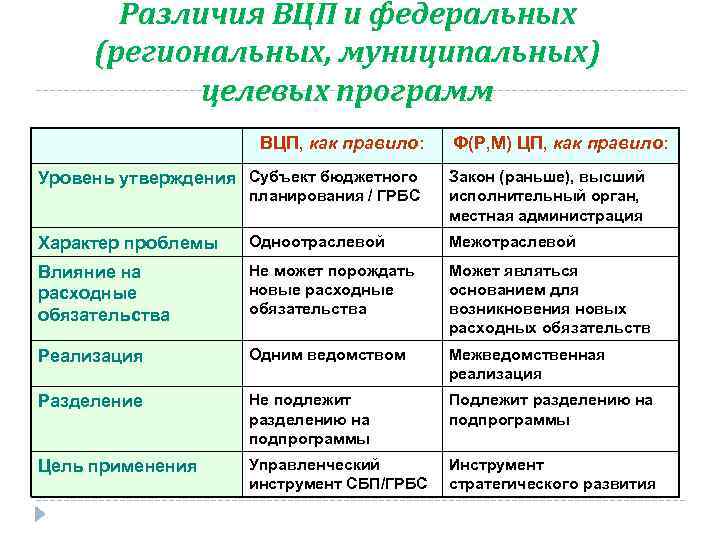 Различия ВЦП и федеральных (региональных, муниципальных) целевых программ

| | ВЦП, как правило: | Ф(Р,М) ЦП, как правило: |
|---|---|---|
| Уровень утверждения | Субъект бюджетного планирования / ГРБС | Закон (раньше), высший исполнительный орган, местная администрация |
| Характер проблемы | Одноотраслевой | Межотраслевой |
| Влияние на расходные обязательства | Не может порождать новые расходные обязательства | Может являться основанием для возникновения новых расходных обязательств |
| Реализация | Одним ведомством | Межведомственная реализация |
| Разделение | Не подлежит разделению на подпрограммы | Подлежит разделению на подпрограммы |
| Цель применения | Управленческий инструмент СБП/ГРБС | Инструмент стратегического развития |